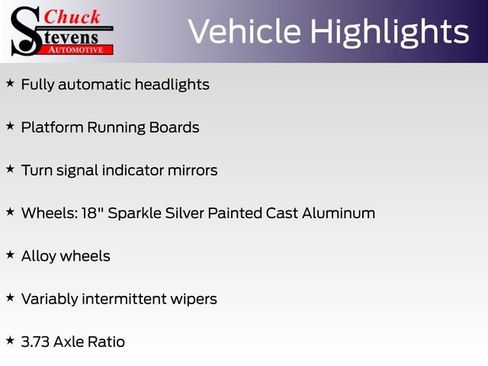 Chuck Stevens AUTOMOTIVE

Vehicle Highlights

★ Fully automatic headlights

★ Platform Running Boards

★ Turn signal indicator mirrors

★ Wheels: 18" Sparkle Silver Painted Cast Aluminum

★ Alloy wheels

★ Variably intermittent wipers

★ 3.73 Axle Ratio